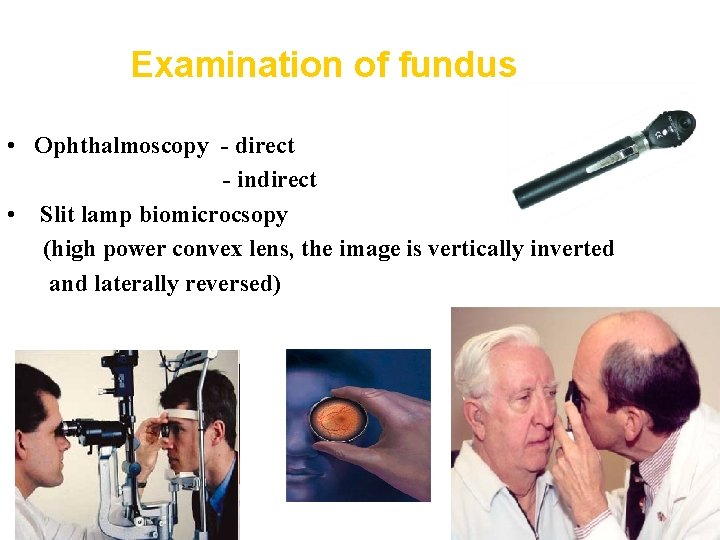 Examination of fundus

• Ophthalmoscopy - direct
- indirect

• Slit lamp biomicrocsopy
(high power convex lens, the image is vertically inverted and laterally reversed)